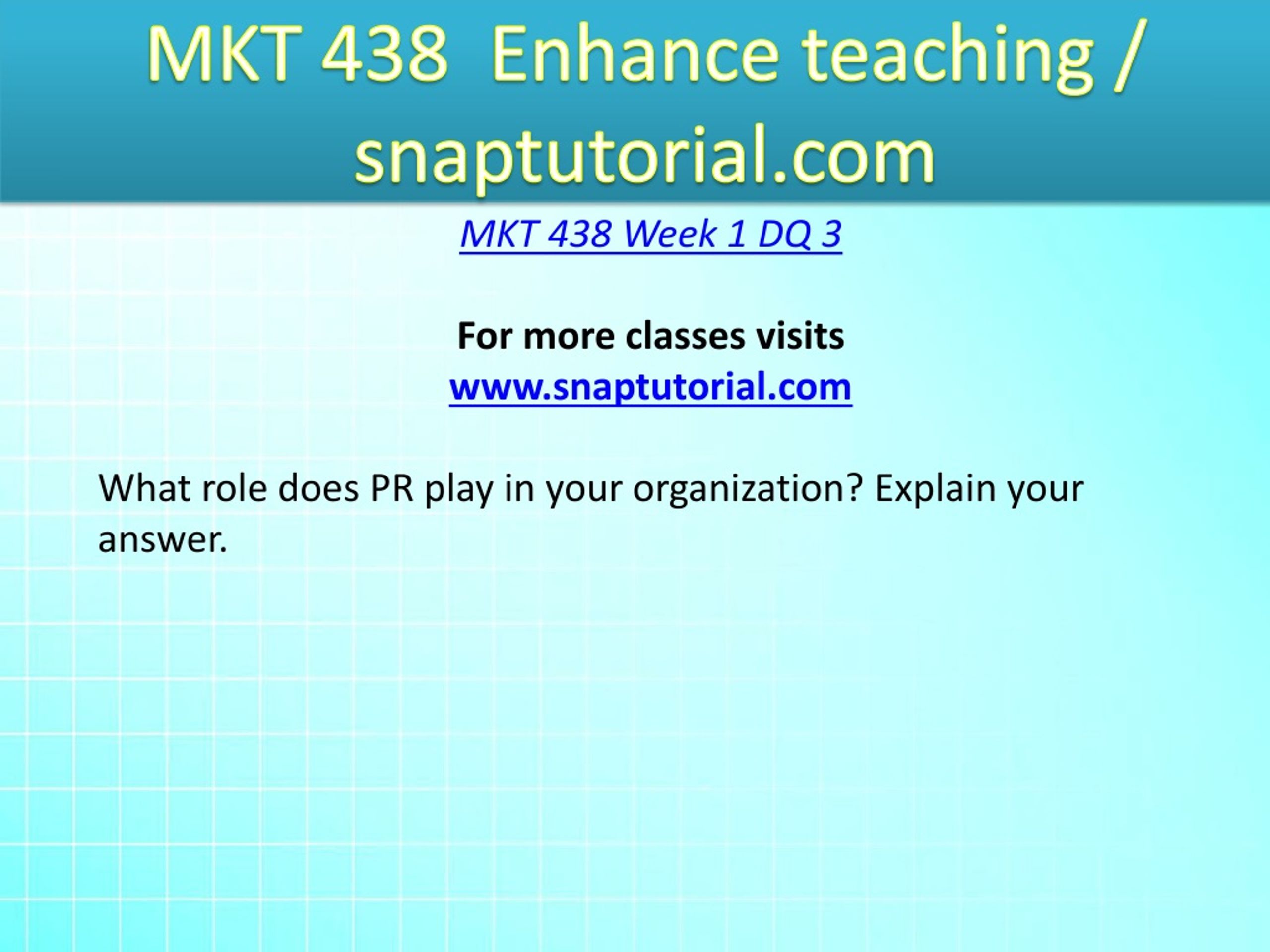 MKT 438 Enhance teaching / snaptutorial.com

MKT 438 Week 1 DQ 3

For more classes visits
www.snaptutorial.com

What role does PR play in your organization? Explain your answer.